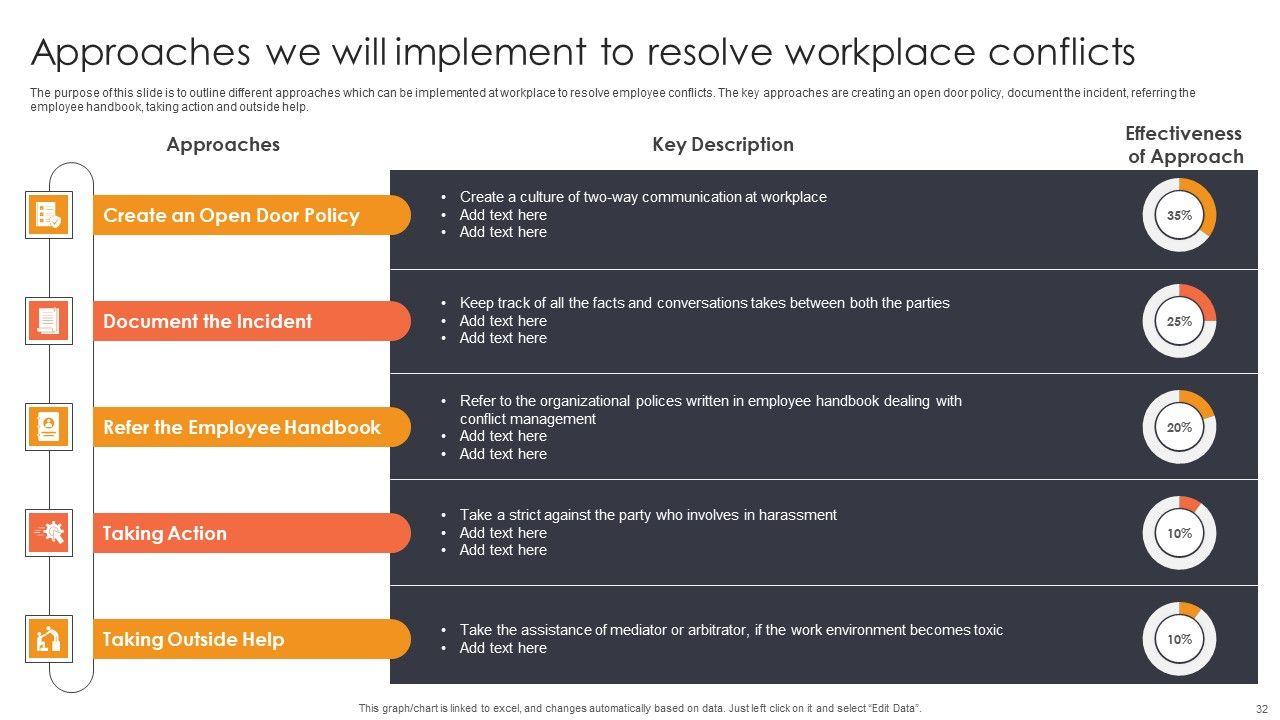 Approaches we will implement to resolve workplace conflicts

The purpose of this slide is to outline different approaches which can be implemented at workplace to resolve employee conflicts. The key approaches are creating an open door policy, document the incident, referring the employee handbook, taking action and outside help.

| Approaches | Key Description | Effectiveness of Approach |
|---|---|---|
| Create an Open Door Policy | • Create a culture of two-way communication at workplace • Add text here • Add text here | 35% |
| Document the Incident | • Keep track of all the facts and conversations takes between both the parties • Add text here • Add text here | 25% |
| Refer the Employee Handbook | • Refer to the organizational polices written in employee handbook dealing with conflict management • Add text here • Add text here | 20% |
| Taking Action | • Take a strict against the party who involves in harassment • Add text here • Add text here | 10% |
| Taking Outside Help | • Take the assistance of mediator or arbitrator, if the work environment becomes toxic • Add text here | 10% |

This graph/chart is linked to excel, and changes automatically based on data. Just left click on it and select "Edit Data".

32